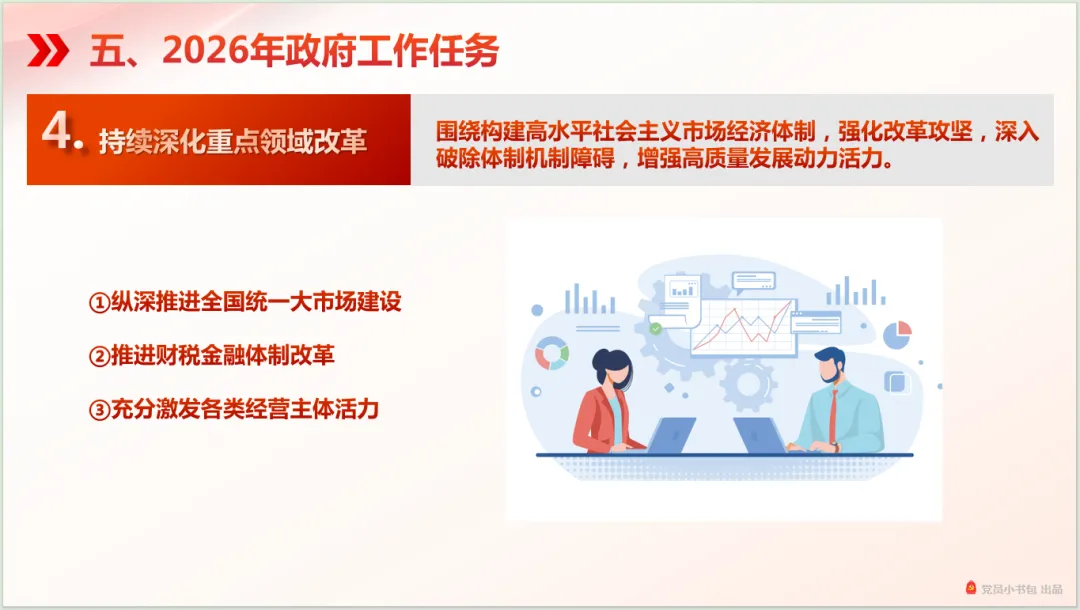 五、2026年政府工作任务

4. 持续深化重点领域改革

围绕构建高水平社会主义市场经济体制，强化改革攻坚，深入破除体制机制障碍，增强高质量发展动力活力。

①纵深推进全国统一大市场建设

②推进财税金融体制改革

③充分激发各类经营主体活力

党员小书包 出品